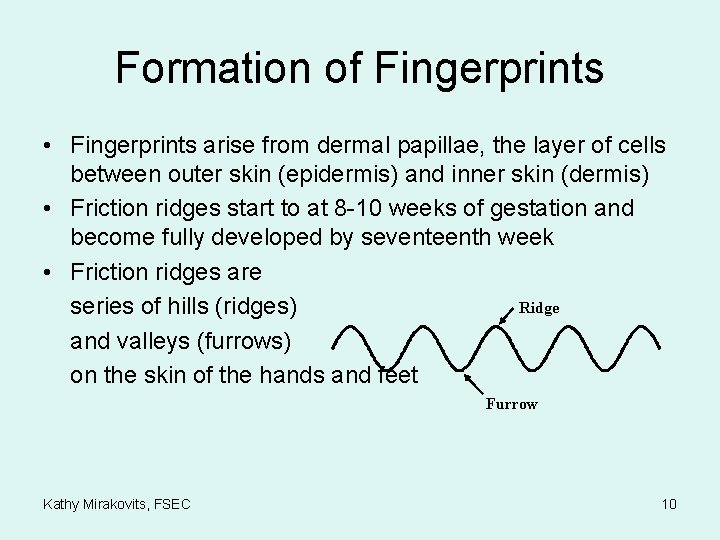 Formation of Fingerprints

• Fingerprints arise from dermal papillae, the layer of cells between outer skin (epidermis) and inner skin (dermis)
• Friction ridges start to at 8-10 weeks of gestation and become fully developed by seventeenth week
• Friction ridges are series of hills (ridges) and valleys (furrows) on the skin of the hands and feet

Ridge

Furrow

Kathy Mirakovits, FSEC

10